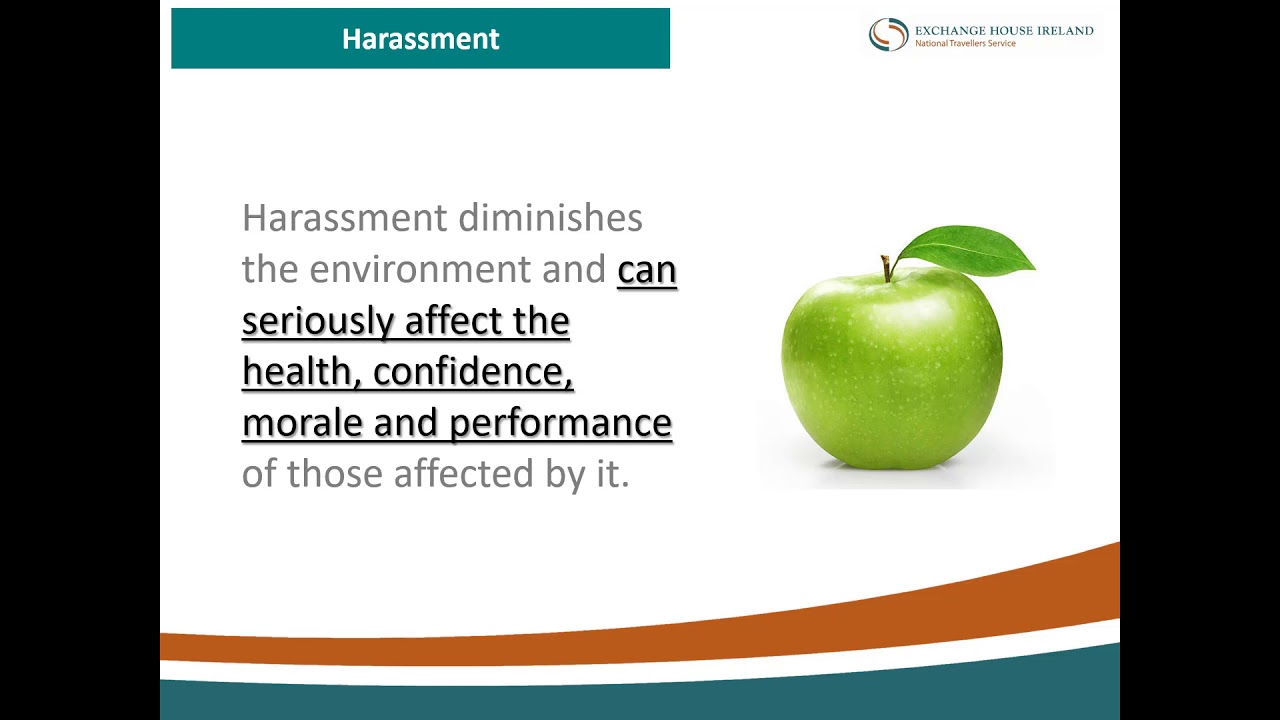 Harassment

EXCHANGE HOUSE IRELAND
National Travellers Service

Harassment diminishes the environment and can seriously affect the health, confidence, morale and performance of those affected by it.